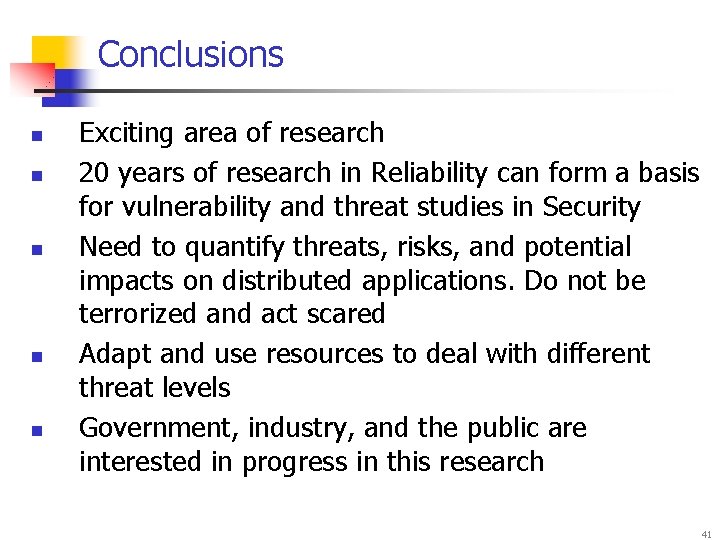 Conclusions

- Exciting area of research
- 20 years of research in Reliability can form a basis for vulnerability and threat studies in Security
- Need to quantify threats, risks, and potential impacts on distributed applications. Do not be terrorized and act scared
- Adapt and use resources to deal with different threat levels
- Government, industry, and the public are interested in progress in this research

41